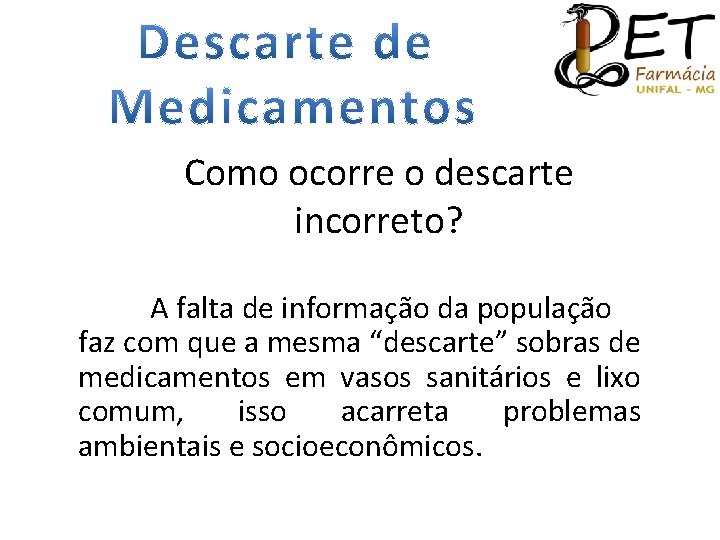 Descarte de Medicamentos

PET Farmácia UNIFAL - MG

Como ocorre o descarte incorreto?

A falta de informação da população faz com que a mesma “descarte” sobras de medicamentos em vasos sanitários e lixo comum, isso acarreta problemas ambientais e socioeconômicos.